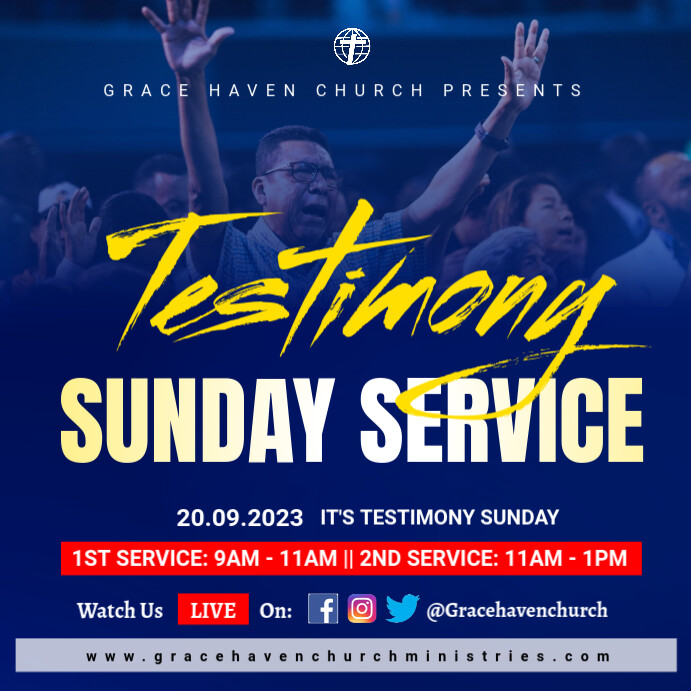 GRACE HAVEN CHURCH PRESENTS

Testimony

SUNDAY SERVICE

20.09.2023 IT'S TESTIMONY SUNDAY

1ST SERVICE: 9AM - 11AM || 2ND SERVICE: 11AM - 1PM

Watch Us LIVE On: @Gracehavenchurch

www.gracehavenchurchministries.com